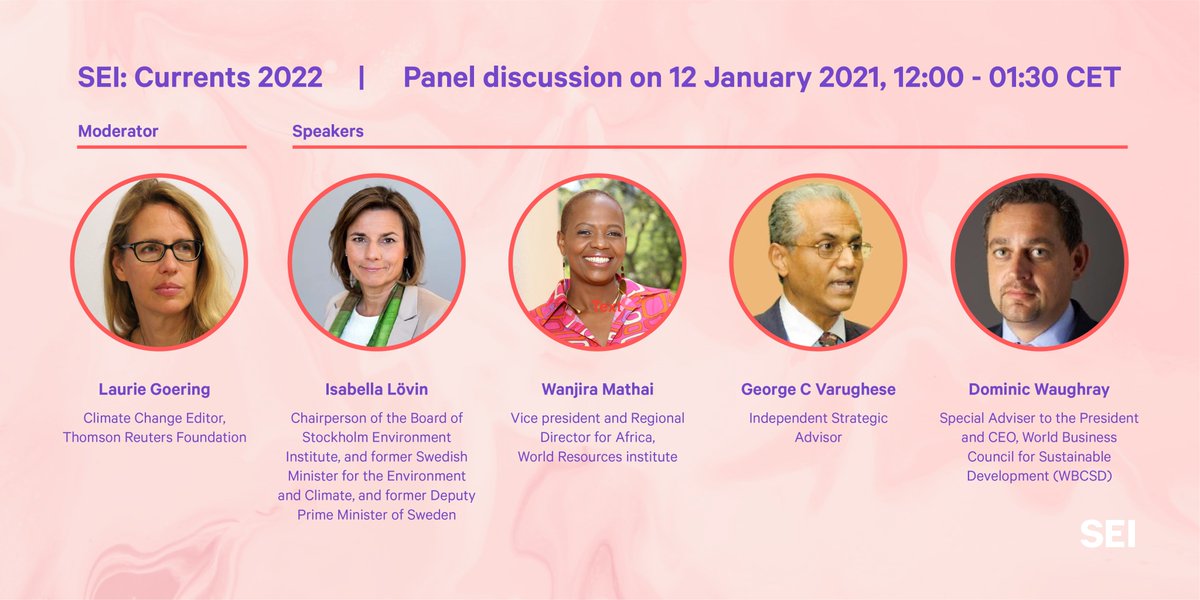 SEI: Currents 2022 | Panel discussion on 12 January 2021, 12:00 - 01:30 CET

Moderator

Speakers

Laurie Goering
Climate Change Editor, Thomson Reuters Foundation

Isabella Lövin
Chairperson of the Board of Stockholm Environment Institute, and former Swedish Minister for the Environment and Climate, and former Deputy Prime Minister of Sweden

Wanjira Mathai
Vice president and Regional Director for Africa, World Resources institute

George C Varughese
Independent Strategic Advisor

Dominic Waughray
Special Adviser to the President and CEO, World Business Council for Sustainable Development (WBCSD)

SEI